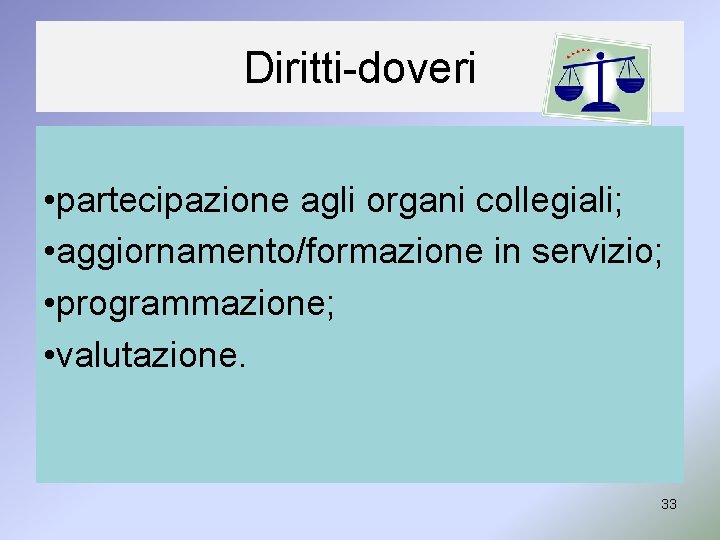 Diritti-doveri

•partecipazione agli organi collegiali;
•aggiornamento/formazione in servizio;
•programmazione;
•valutazione.

33